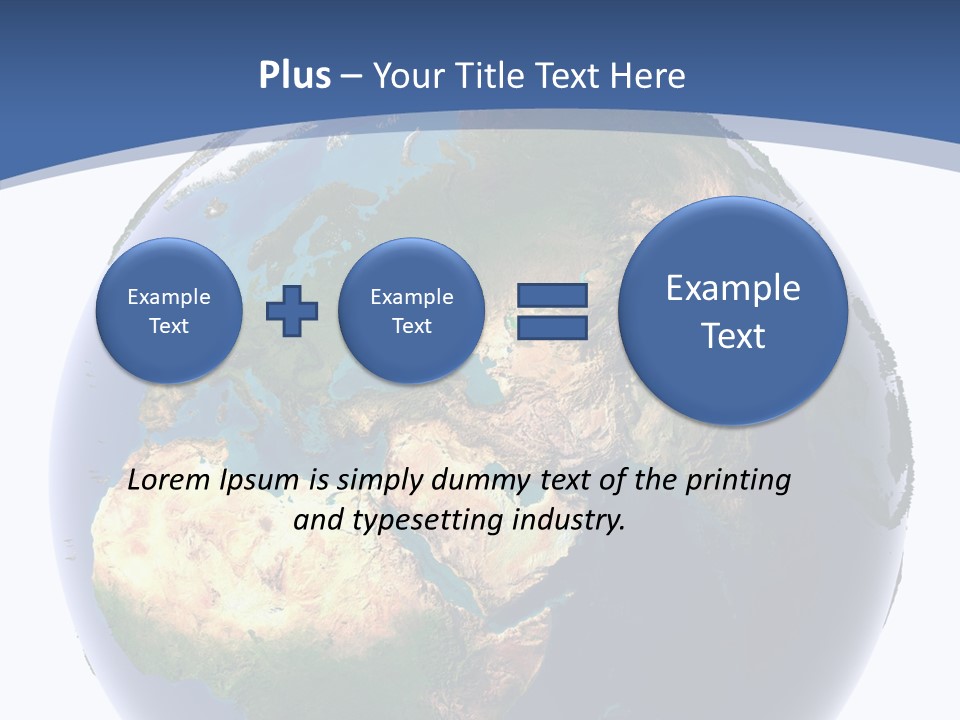 Plus – Your Title Text Here

Example Text

Example Text

Example Text

Lorem Ipsum is simply dummy text of the printing and typesetting industry.